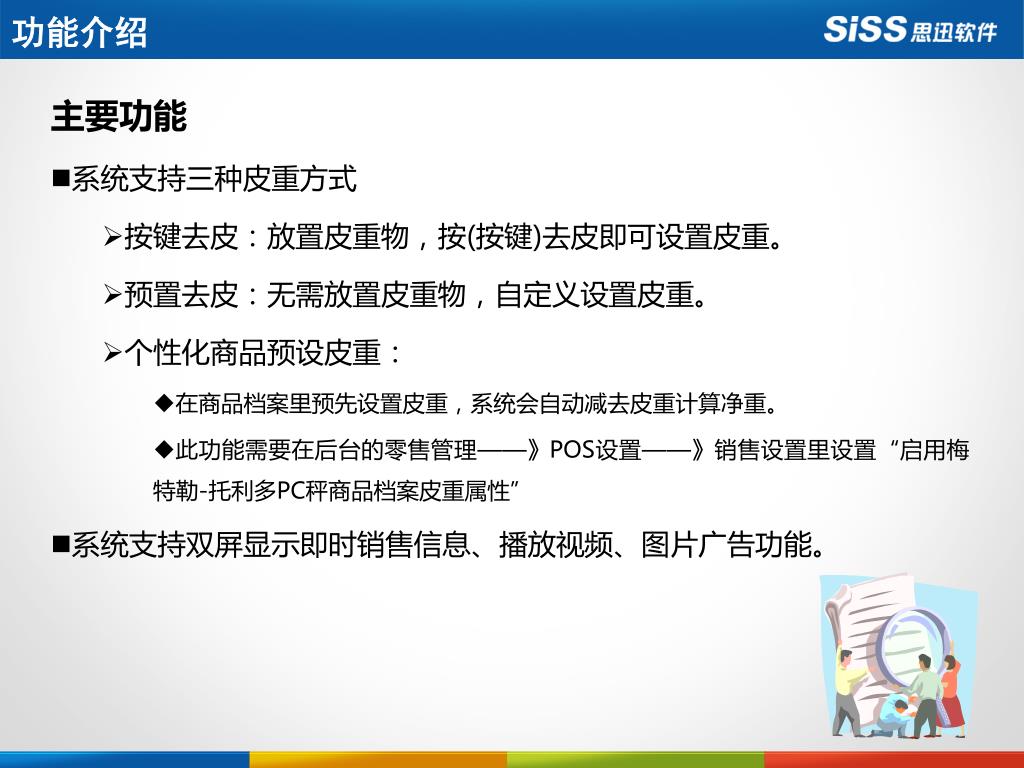 功能介绍

SiSS 思迅软件

主要功能

■系统支持三种皮重方式

➢按键去皮：放置皮重物，按(按键)去皮即可设置皮重。

➢预置去皮：无需放置皮重物，自定义设置皮重。

➢个性化商品预设皮重：

◆在商品档案里预先设置皮重，系统会自动减去皮重计算净重。

◆此功能需要在后台的零售管理——》POS设置——》销售设置里设置“启用梅特勒-托利多PC秤商品档案皮重属性”

■系统支持双屏显示即时销售信息、播放视频、图片广告功能。